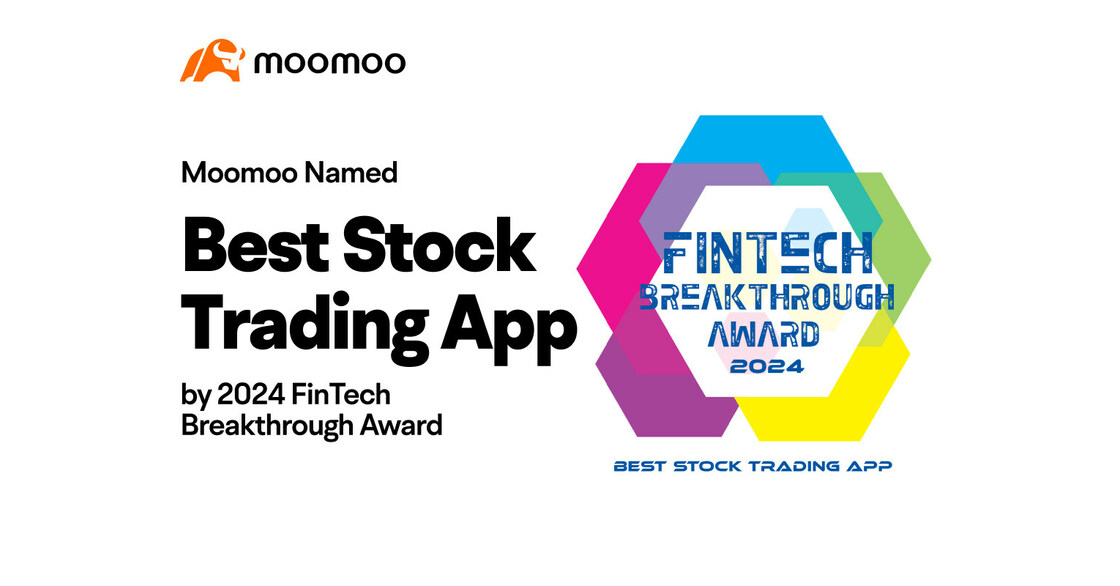 moomoo

Moomoo Named

Best Stock Trading App

by 2024 FinTech Breakthrough Award

FINTECH BREAKTHROUGH AWARD 2024

BEST STOCK TRADING APP